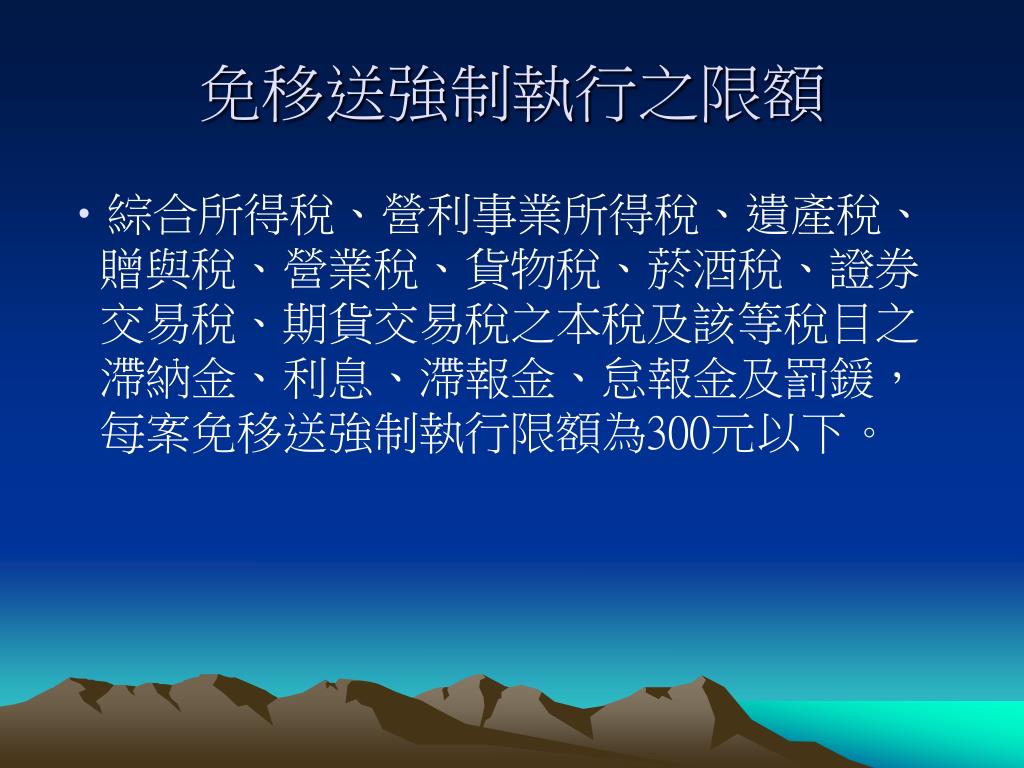 免移送強制執行之限額

• 綜合所得稅、營利事業所得稅、遺產稅、贈與稅、營業稅、貨物稅、菸酒稅、證券交易稅、期貨交易稅之本稅及該等稅目之滯納金、利息、滯報金、怠報金及罰鍰，每案免移送強制執行限額為300元以下。